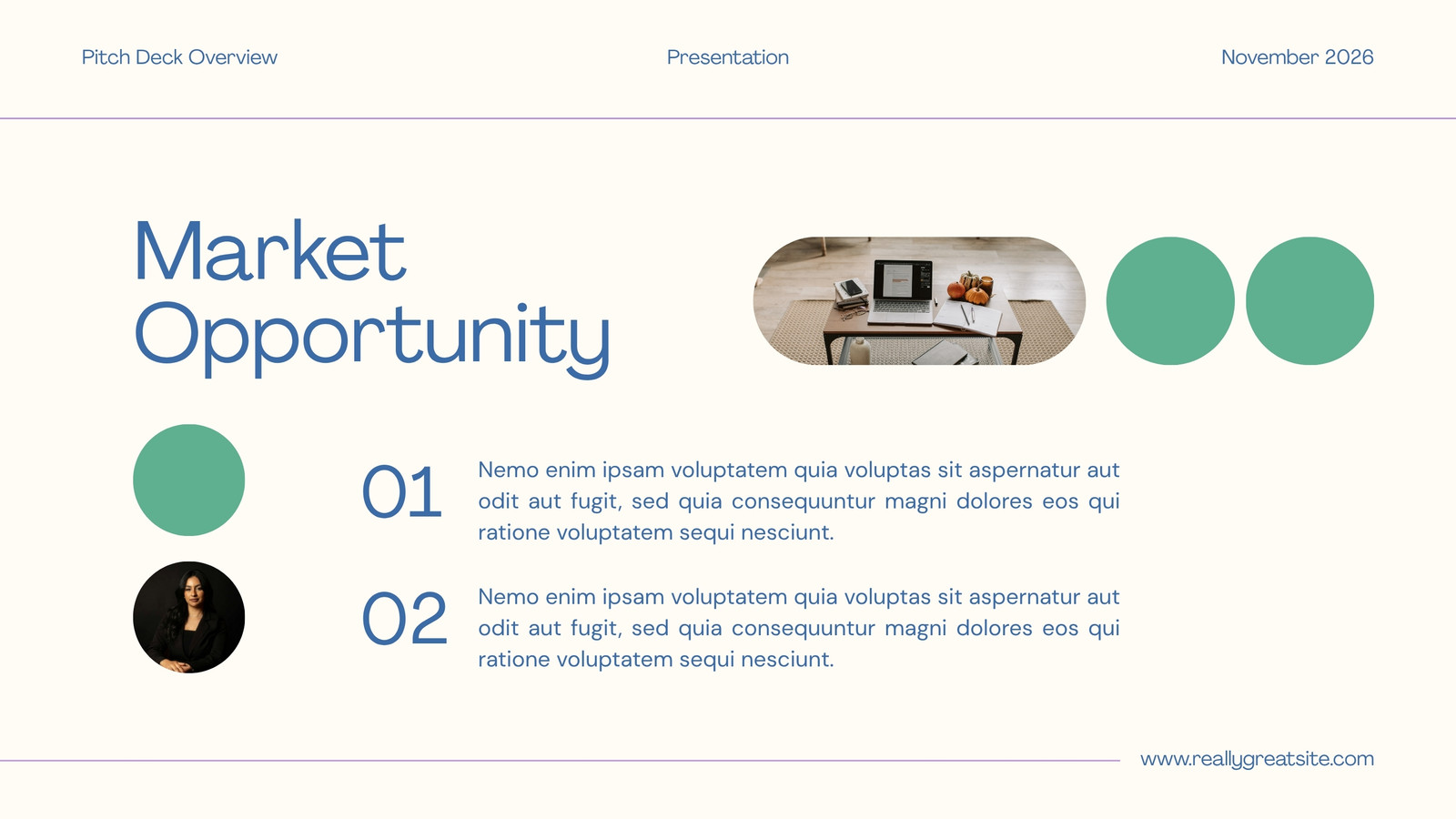 Pitch Deck Overview

Presentation

November 2026

Market Opportunity

01

Nemo enim ipsam voluptatem quia voluptas sit aspernatur aut odit aut fugit, sed quia consequuntur magni dolores eos qui ratione voluptatem sequi nesciunt.

02

Nemo enim ipsam voluptatem quia voluptas sit aspernatur aut odit aut fugit, sed quia consequuntur magni dolores eos qui ratione voluptatem sequi nesciunt.

www.reallygreatsite.com